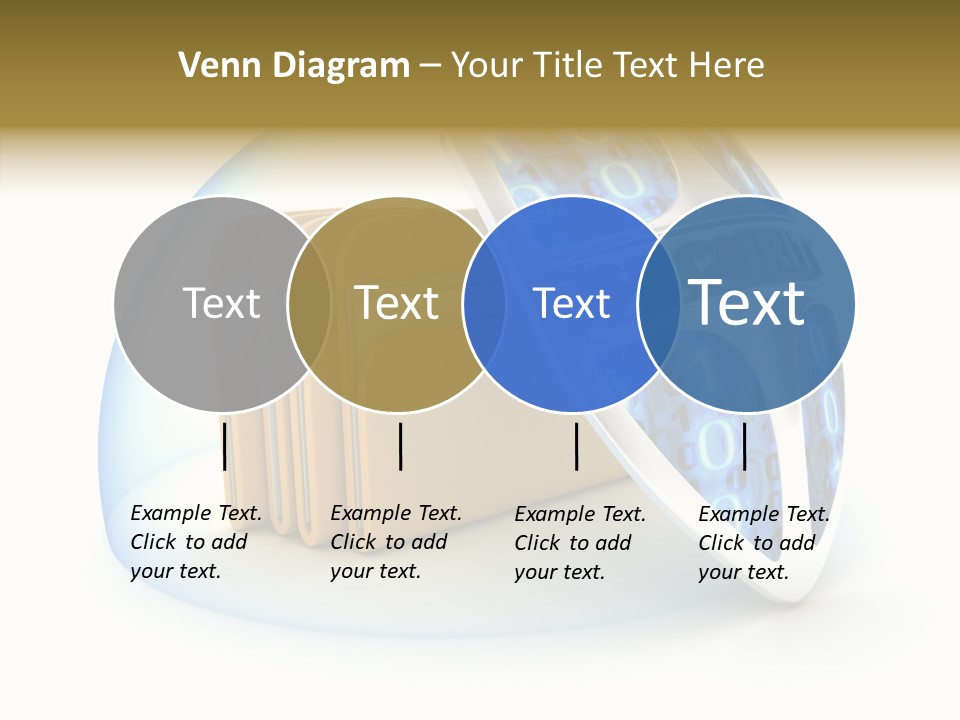 Venn Diagram – Your Title Text Here

Text

Text

Text

Text

Example Text. Click to add your text.

Example Text. Click to add your text.

Example Text. Click to add your text.

Example Text. Click to add your text.